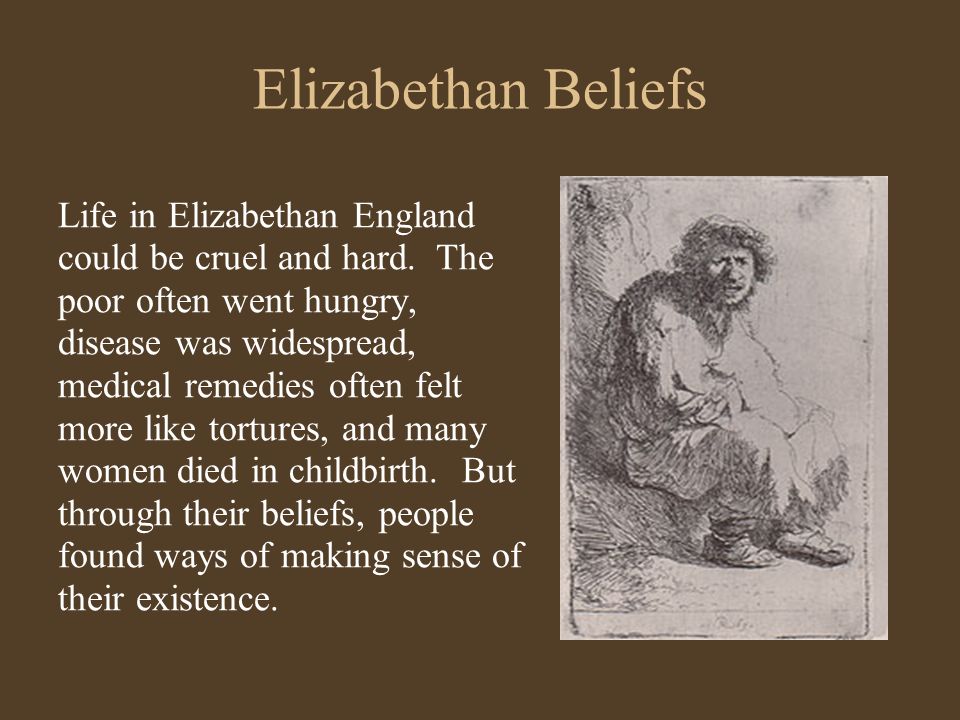 Elizabethan Beliefs

Life in Elizabethan England could be cruel and hard. The poor often went hungry, disease was widespread, medical remedies often felt more like tortures, and many women died in childbirth. But through their beliefs, people found ways of making sense of their existence.